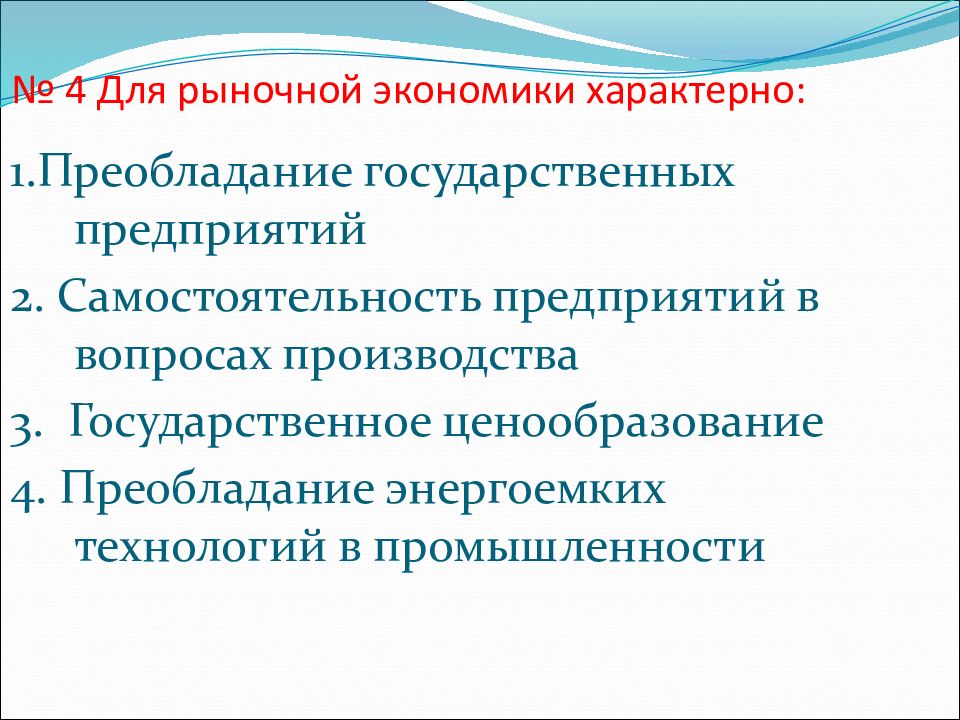 № 4 Для рыночной экономики характерно:

1.Преобладание государственных предприятий

2. Самостоятельность предприятий в вопросах производства

3.  Государственное ценообразование

4. Преобладание энергоемких технологий в промышленности